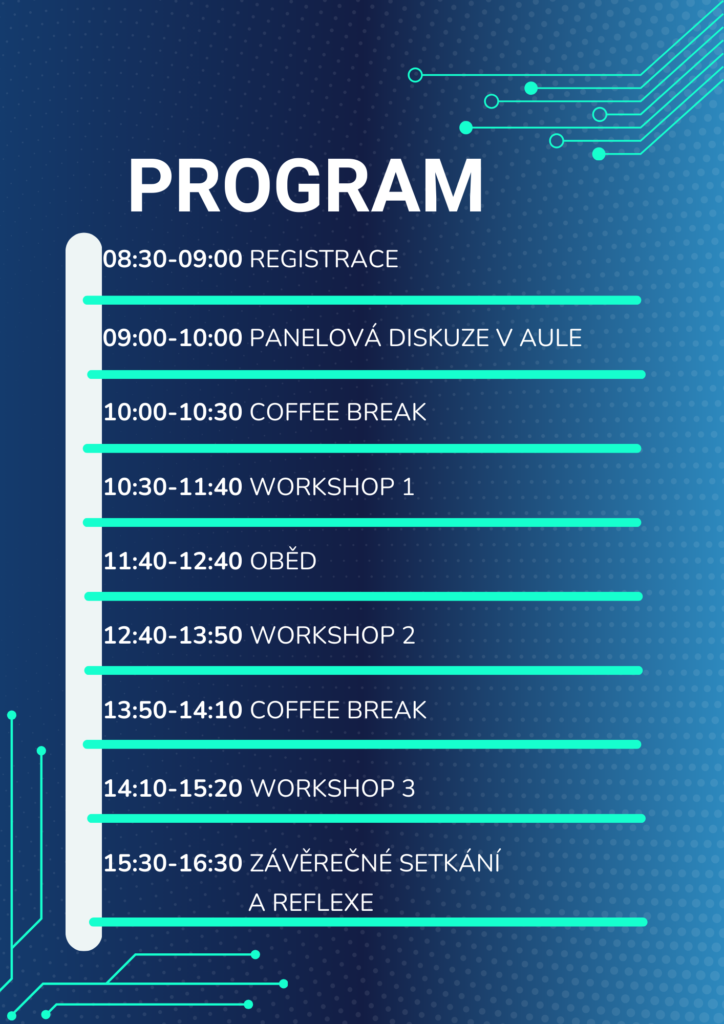 PROGRAM

08:30-09:00 REGISTRACE

09:00-10:00 PANELOVÁ DISKUZE V AULE

10:00-10:30 COFFEE BREAK

10:30-11:40 WORKSHOP 1

11:40-12:40 OBĚD

12:40-13:50 WORKSHOP 2

13:50-14:10 COFFEE BREAK

14:10-15:20 WORKSHOP 3

15:30-16:30 ZÁVĚREČNÉ SETKÁNÍ A REFLEXE